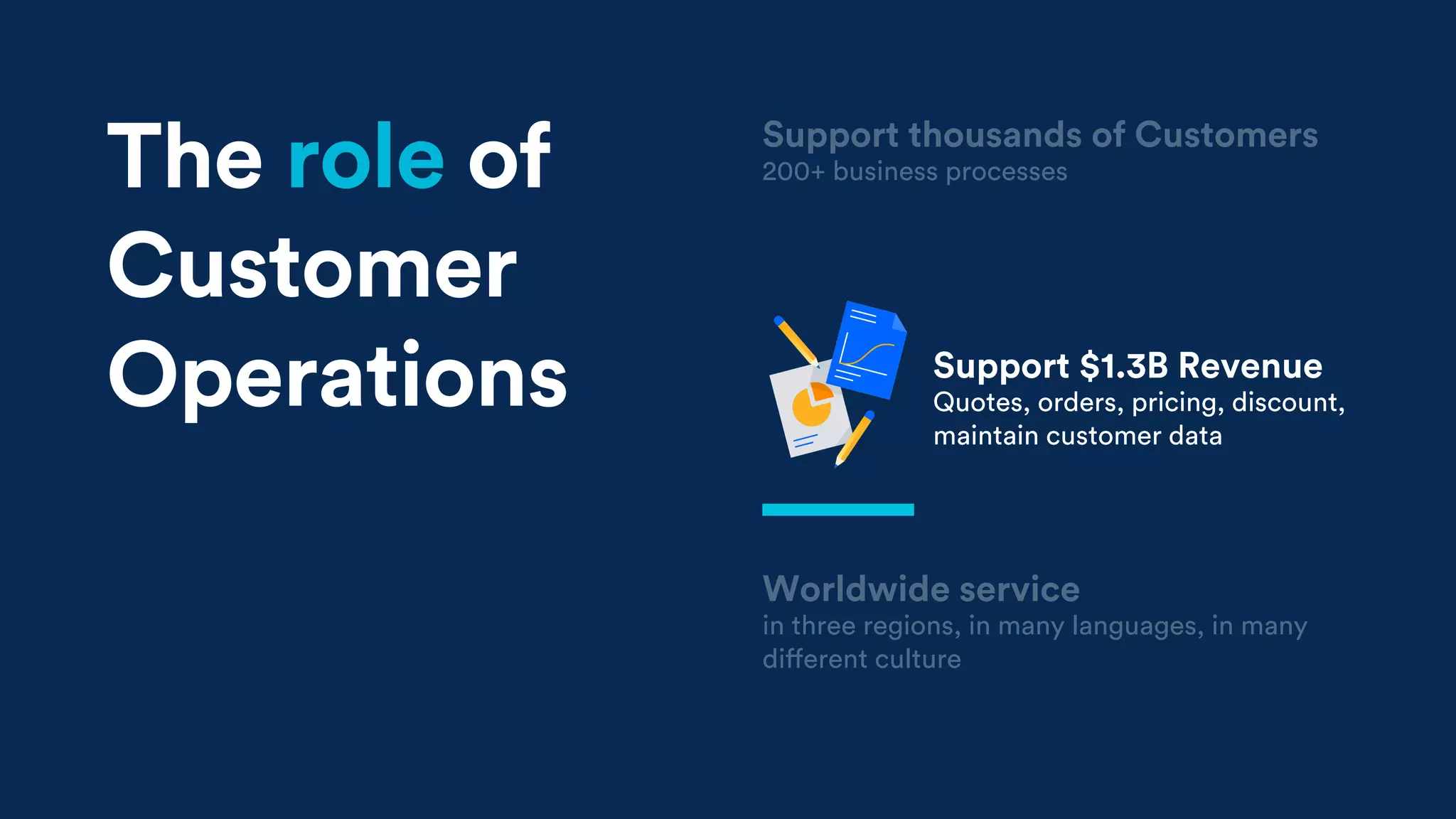 The role of Customer Operations

Support thousands of Customers
200+ business processes

Support \$1.3B Revenue
Quotes, orders, pricing, discount, maintain customer data

Worldwide service
in three regions, in many languages, in many different culture